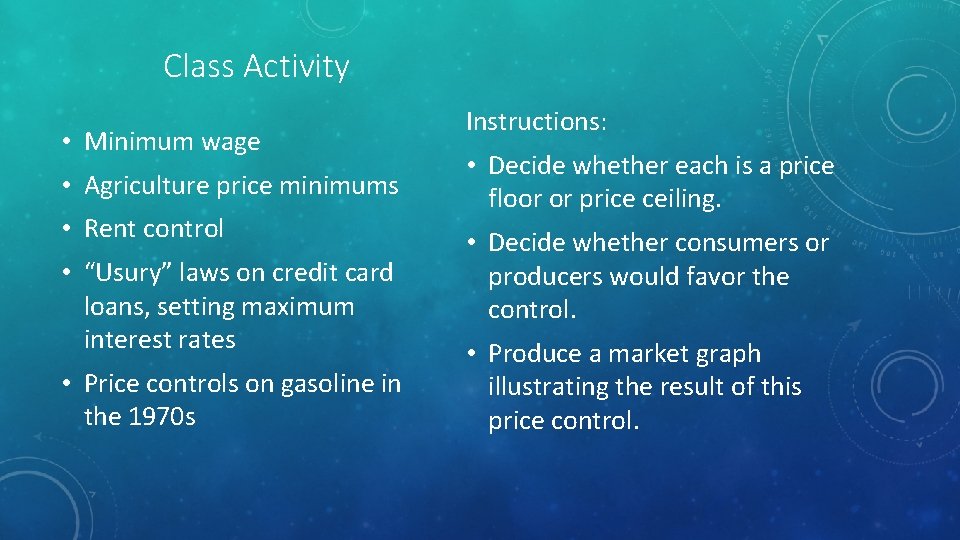 Class Activity

• Minimum wage
• Agriculture price minimums
• Rent control
• “Usury” laws on credit card loans, setting maximum interest rates
• Price controls on gasoline in the 1970s

Instructions:
• Decide whether each is a price floor or price ceiling.
• Decide whether consumers or producers would favor the control.
• Produce a market graph illustrating the result of this price control.